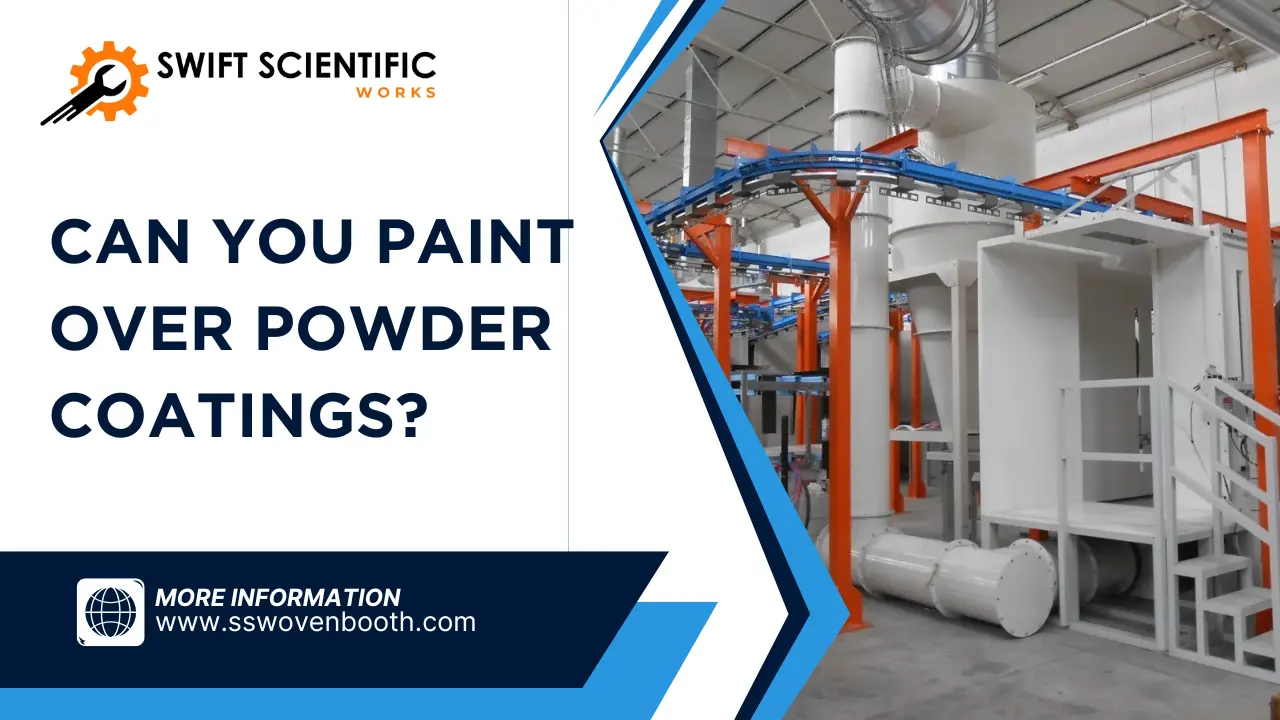 SWIFT SCIENTIFIC
WORKS

CAN YOU PAINT OVER POWDER COATINGS?

MORE INFORMATION
www.sswovenbooth.com